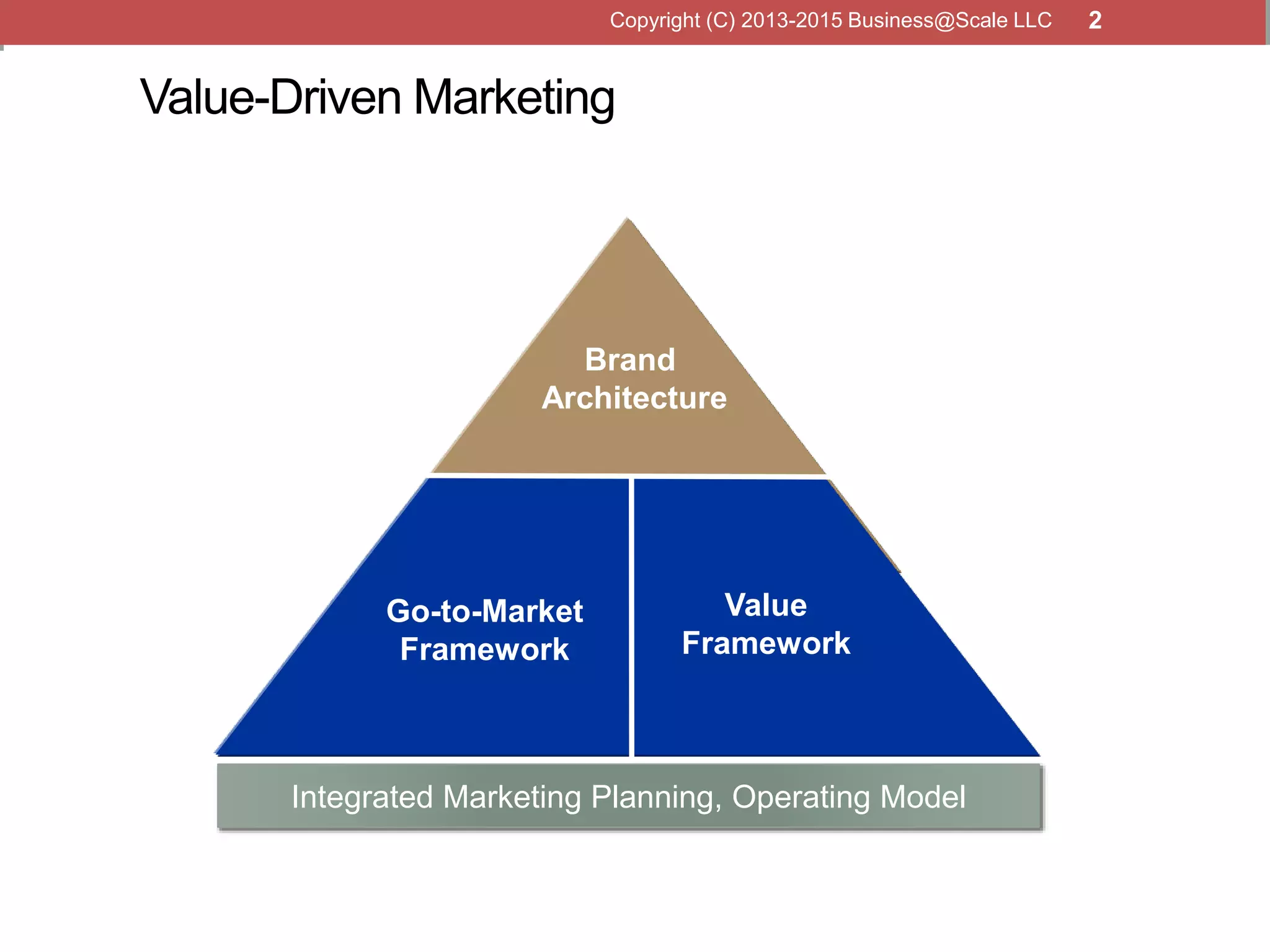 Copyright (C) 2013-2015 Business@Scale LLC 2

Value-Driven Marketing

Brand Architecture

Go-to-Market Framework

Value Framework

Integrated Marketing Planning, Operating Model